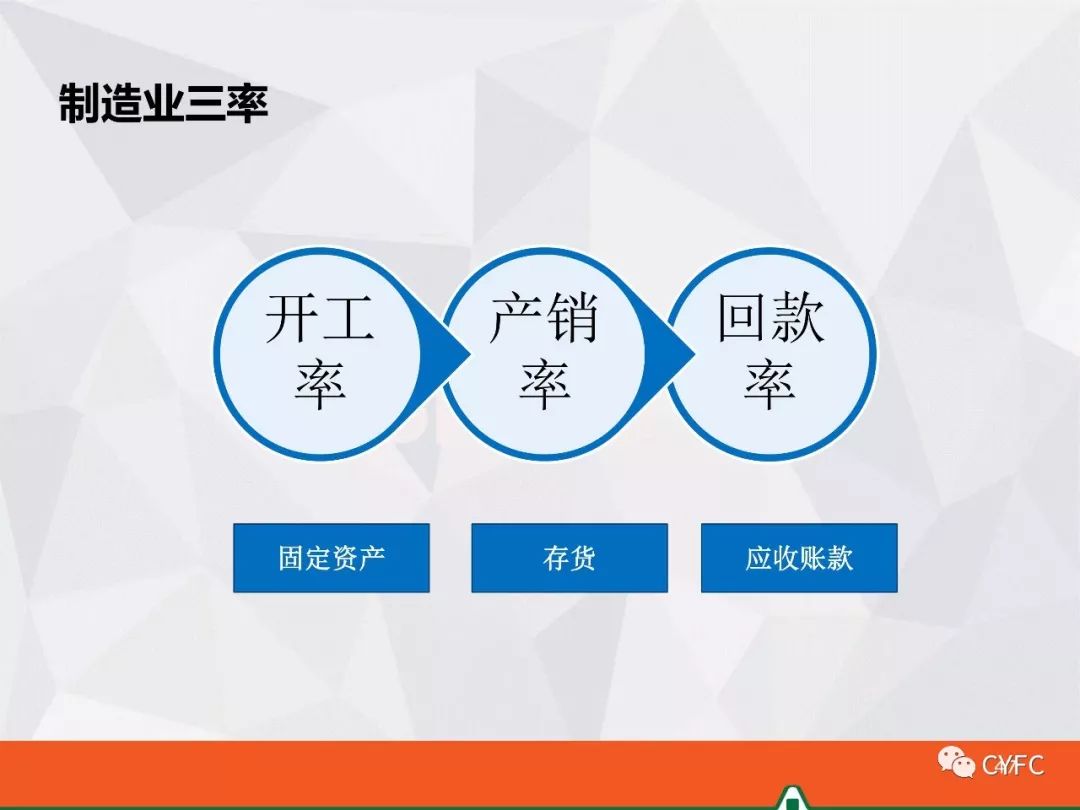 制造业三率

开工率

产销率

回款率

固定资产

存货

应收账款

CYFC